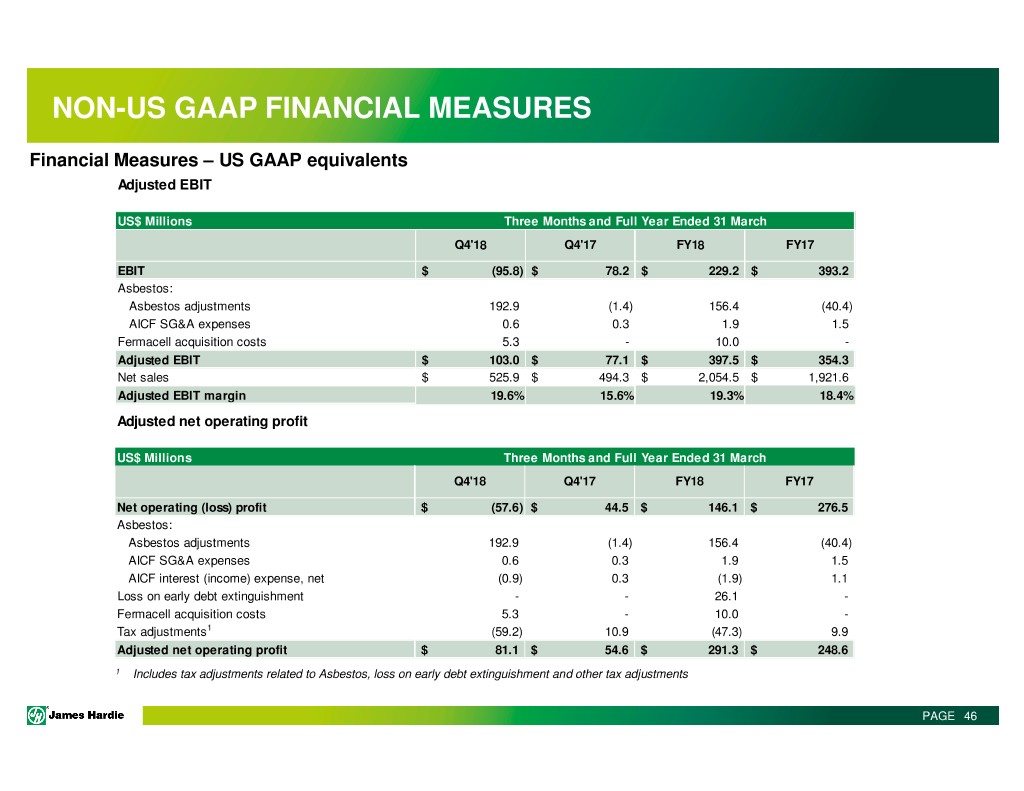 NON-US GAAP FINANCIAL MEASURES

Financial Measures – US GAAP equivalents

Adjusted EBIT

| US$ Millions | Three Months and Full Year Ended 31 March | | | |
|---|---|---|---|---|
| | Q4'18 | Q4'17 | FY18 | FY17 |
| EBIT | $ (95.8) | $ 78.2 | $ 229.2 | $ 393.2 |
| Asbestos: | | | | |
| Asbestos adjustments | 192.9 | (1.4) | 156.4 | (40.4) |
| AICF SG&A expenses | 0.6 | 0.3 | 1.9 | 1.5 |
| Fermacell acquisition costs | 5.3 | - | 10.0 | - |
| Adjusted EBIT | $ 103.0 | $ 77.1 | $ 397.5 | $ 354.3 |
| Net sales | $ 525.9 | $ 494.3 | $ 2,054.5 | $ 1,921.6 |
| Adjusted EBIT margin | 19.6% | 15.6% | 19.3% | 18.4% |

Adjusted net operating profit

| US$ Millions | Three Months and Full Year Ended 31 March | | | |
|---|---|---|---|---|
| | Q4'18 | Q4'17 | FY18 | FY17 |
| Net operating (loss) profit | $ (57.6) | $ 44.5 | $ 146.1 | $ 276.5 |
| Asbestos: | | | | |
| Asbestos adjustments | 192.9 | (1.4) | 156.4 | (40.4) |
| AICF SG&A expenses | 0.6 | 0.3 | 1.9 | 1.5 |
| AICF interest (income) expense, net | (0.9) | 0.3 | (1.9) | 1.1 |
| Loss on early debt extinguishment | - | - | 26.1 | - |
| Fermacell acquisition costs | 5.3 | - | 10.0 | - |
| Tax adjustments$^1$ | (59.2) | 10.9 | (47.3) | 9.9 |
| Adjusted net operating profit | $ 81.1 | $ 54.6 | $ 291.3 | $ 248.6 |

$^1$ Includes tax adjustments related to Asbestos, loss on early debt extinguishment and other tax adjustments

James Hardie

PAGE 46